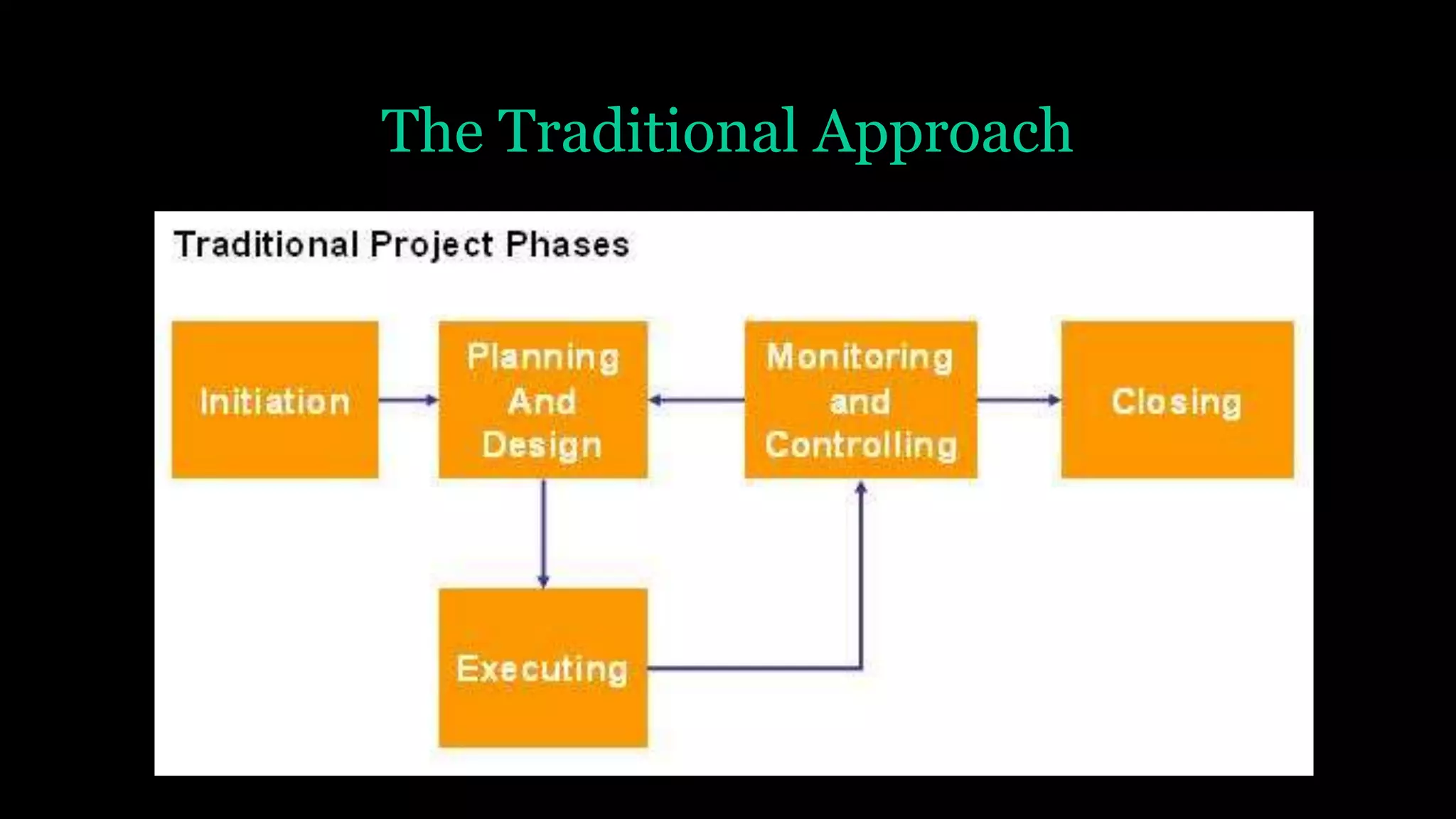 The Traditional Approach

Traditional Project Phases

Initiation

Planning And Design

Monitoring and Controlling

Closing

Executing